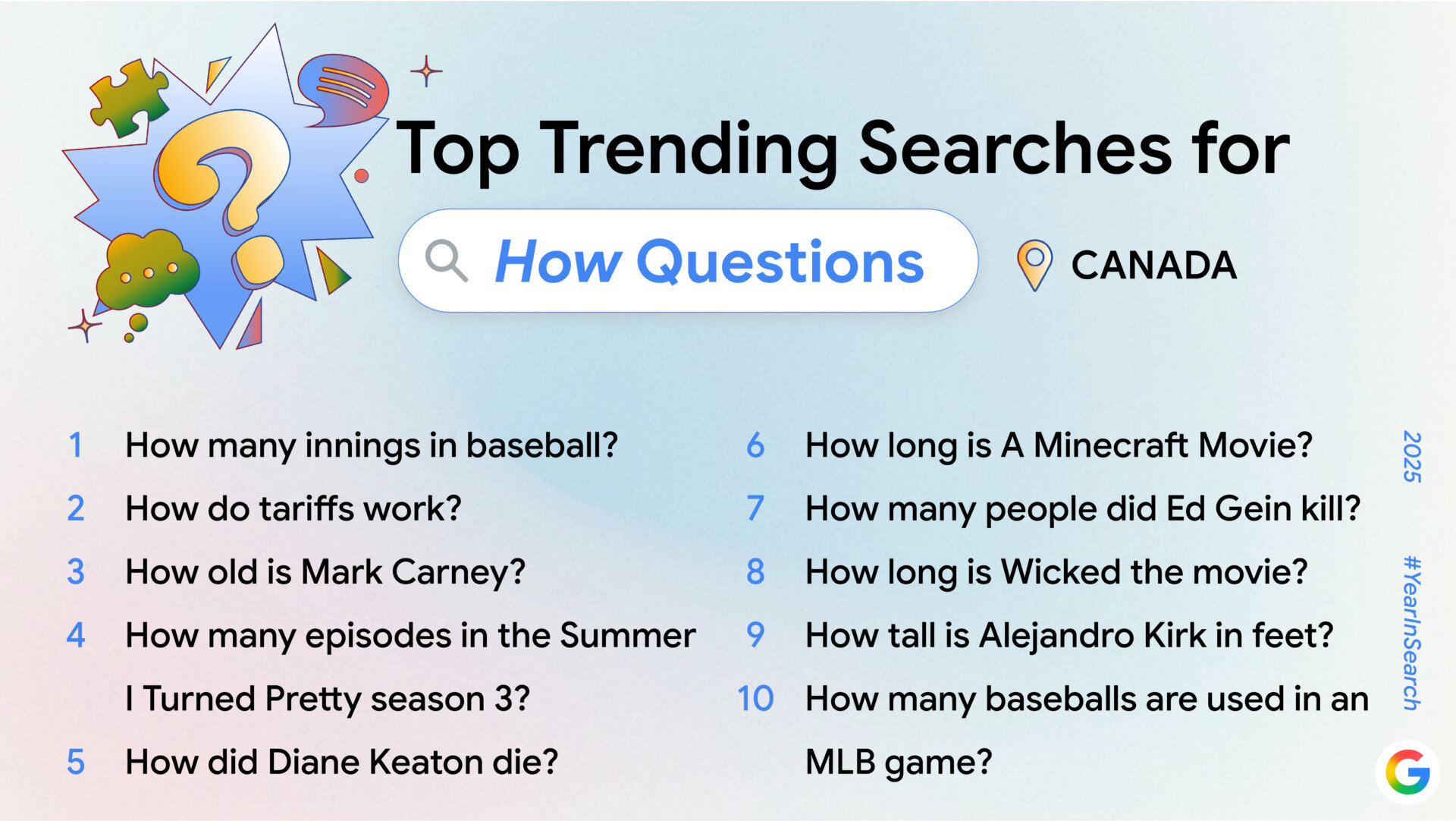 Top Trending Searches for

How Questions

CANADA

1 How many innings in baseball?

2 How do tariffs work?

3 How old is Mark Carney?

4 How many episodes in the Summer I Turned Pretty season 3?

5 How did Diane Keaton die?

6 How long is A Minecraft Movie?

7 How many people did Ed Gein kill?

8 How long is Wicked the movie?

9 How tall is Alejandro Kirk in feet?

10 How many baseballs are used in an MLB game?

2025

#YearInSearch

G